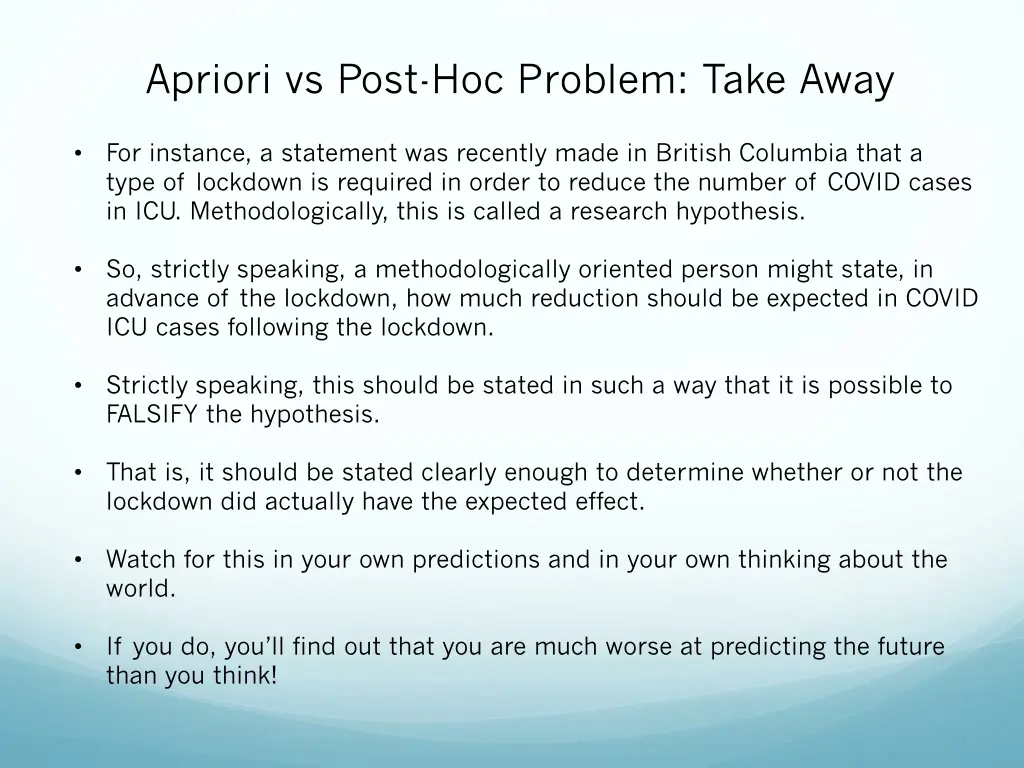 Apriori vs Post-Hoc Problem: Take Away

• For instance, a statement was recently made in British Columbia that a type of lockdown is required in order to reduce the number of COVID cases in ICU. Methodologically, this is called a research hypothesis.

• So, strictly speaking, a methodologically oriented person might state, in advance of the lockdown, how much reduction should be expected in COVID ICU cases following the lockdown.

• Strictly speaking, this should be stated in such a way that it is possible to FALSIFY the hypothesis.

• That is, it should be stated clearly enough to determine whether or not the lockdown did actually have the expected effect.

• Watch for this in your own predictions and in your own thinking about the world.

• If you do, you'll find out that you are much worse at predicting the future than you think!